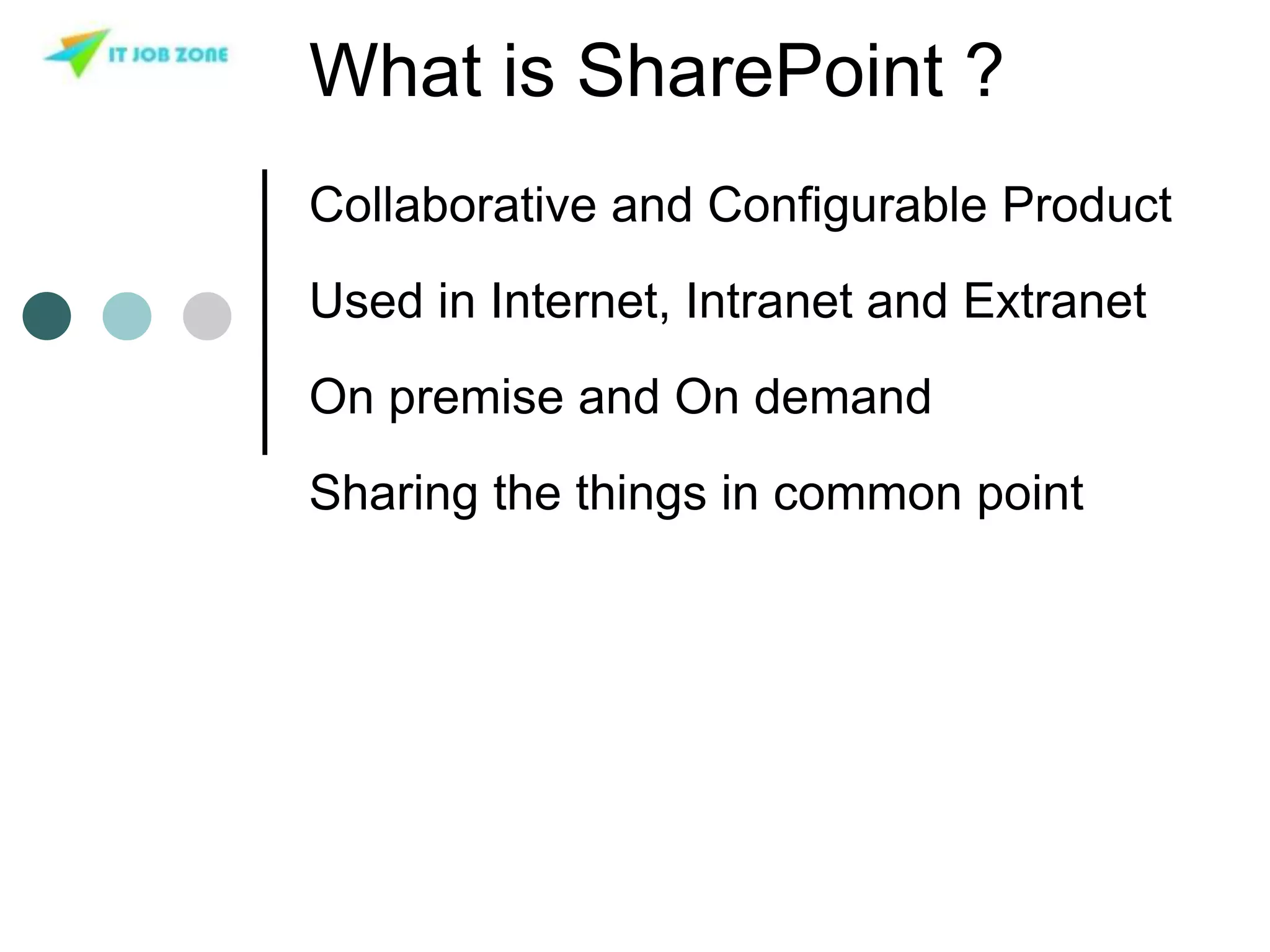 IT JOB ZONE

What is SharePoint ?

Collaborative and Configurable Product

Used in Internet, Intranet and Extranet

On premise and On demand

Sharing the things in common point